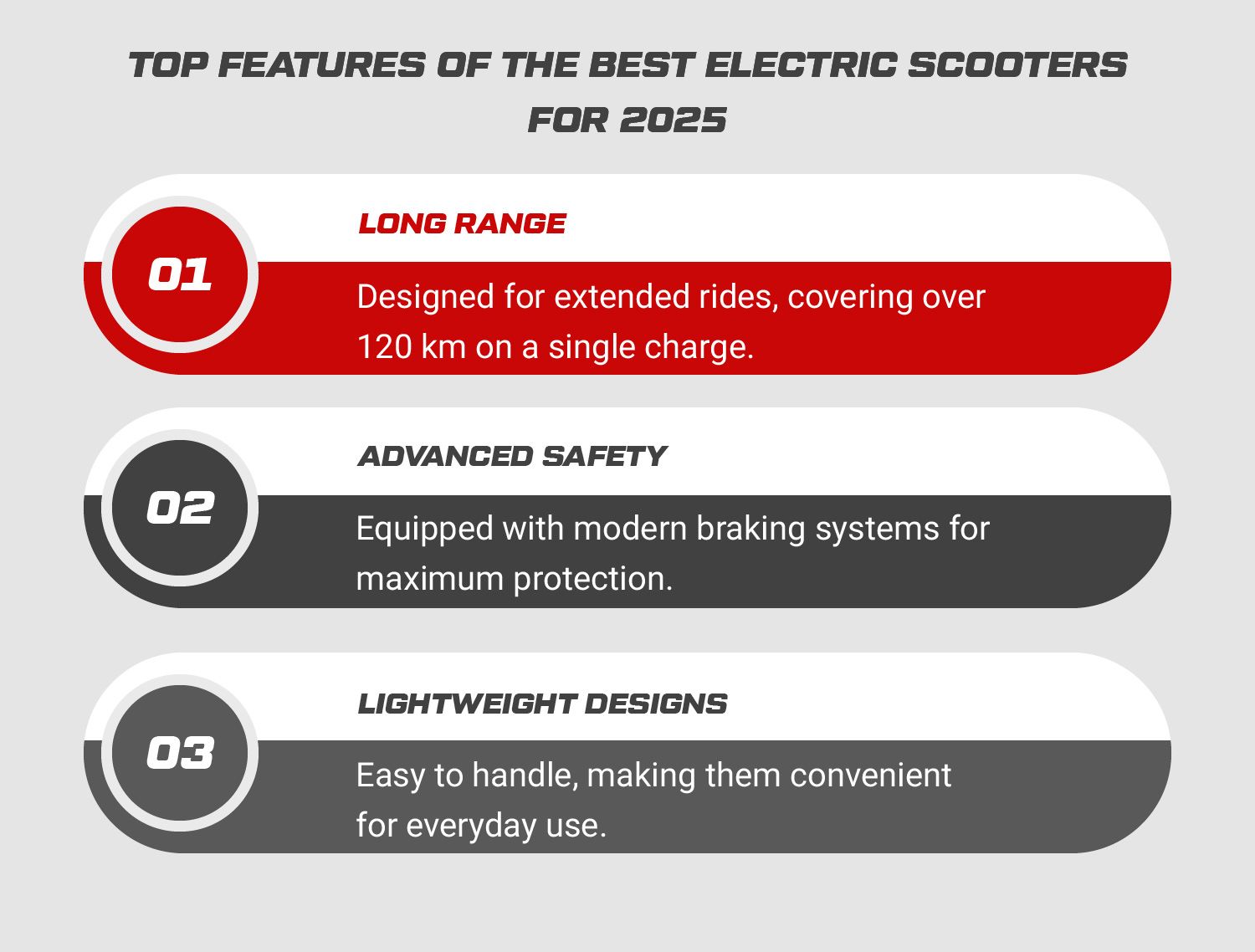 TOP FEATURES OF THE BEST ELECTRIC SCOOTERS FOR 2025

01

LONG RANGE

Designed for extended rides, covering over 120 km on a single charge.

02

ADVANCED SAFETY

Equipped with modern braking systems for maximum protection.

03

LIGHTWEIGHT DESIGNS

Easy to handle, making them convenient for everyday use.